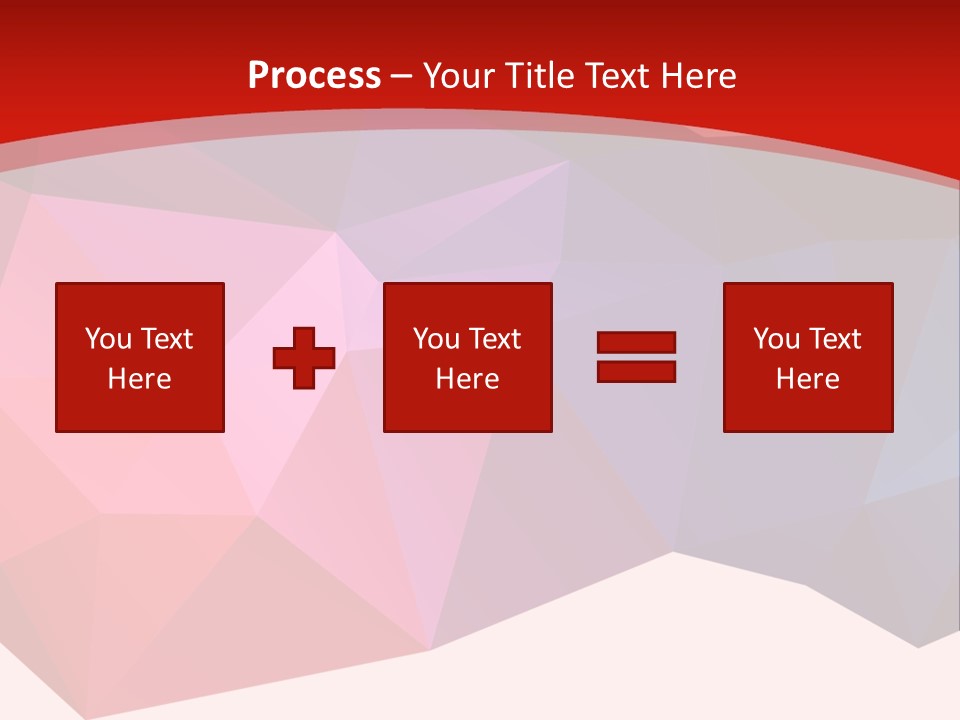 Process – Your Title Text Here

You Text Here

You Text Here

You Text Here